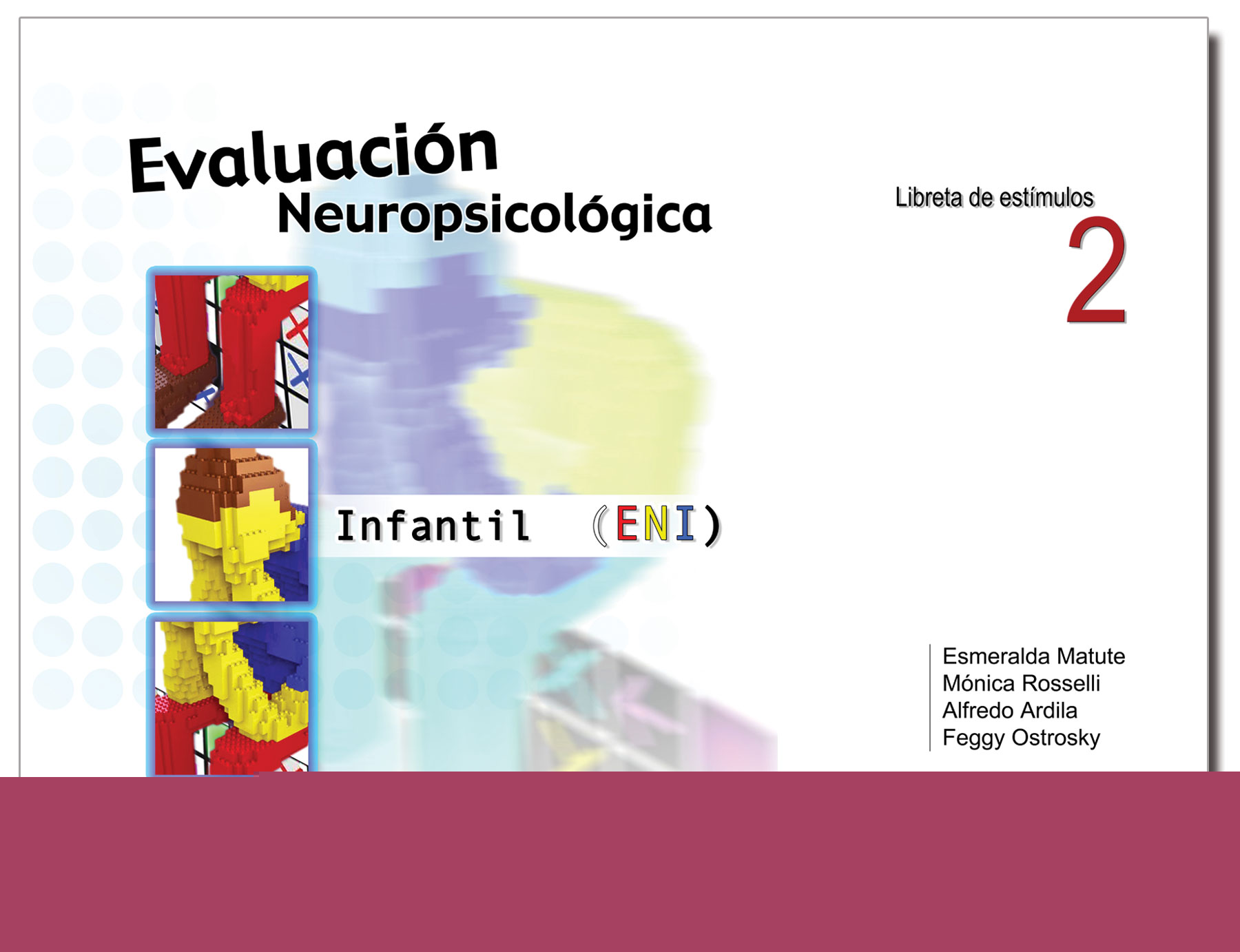 Evaluación Neuropsicológica

Libreta de estímulos
2

Infantil (ENI)

Esmeralda Matute
Mónica Rosselli
Alfredo Ardila
Feggy Ostrosky